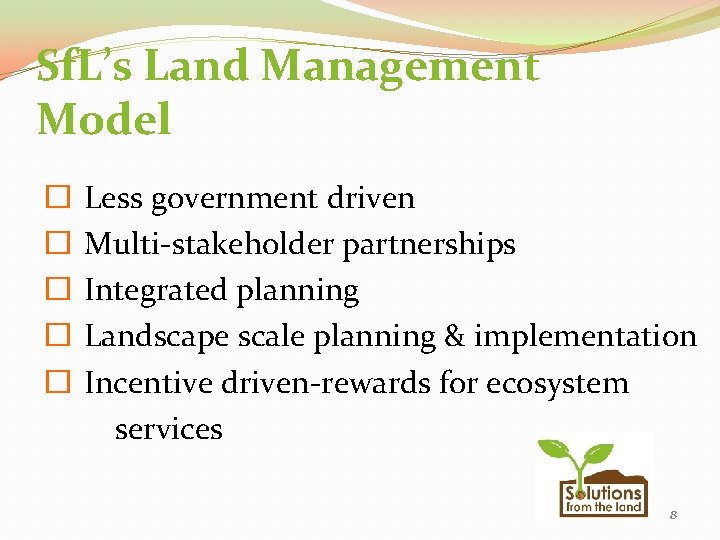 SfL's Land Management Model

☐ Less government driven
☐ Multi-stakeholder partnerships
☐ Integrated planning
☐ Landscape scale planning & implementation
☐ Incentive driven-rewards for ecosystem services

Solutions from the land

8